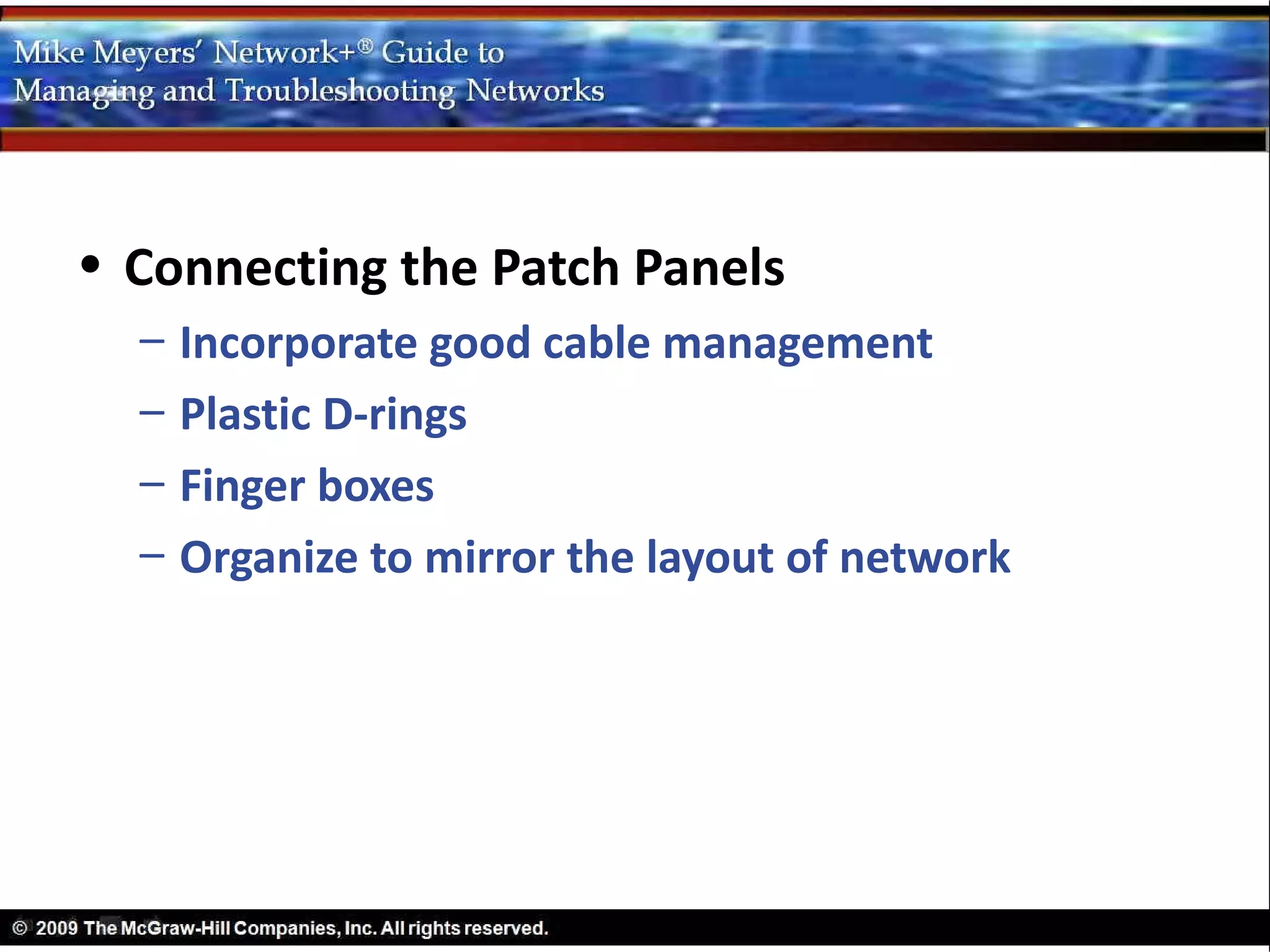 Mike Meyers' Network+® Guide to Managing and Troubleshooting Networks

• Connecting the Patch Panels
– Incorporate good cable management
– Plastic D-rings
– Finger boxes
– Organize to mirror the layout of network

© 2009 The McGraw-Hill Companies, Inc. All rights reserved.